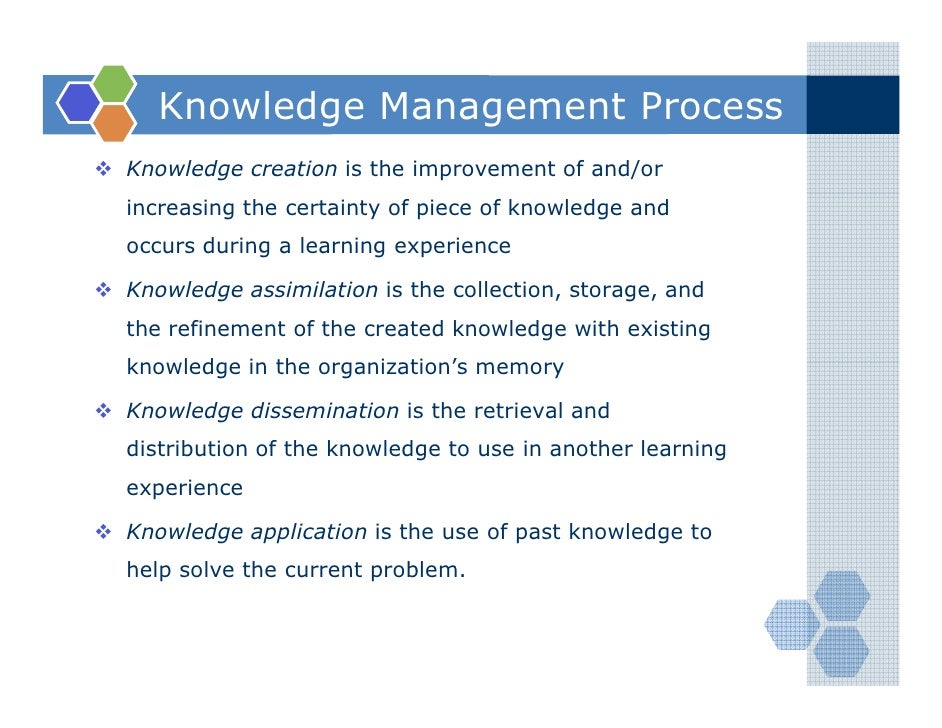 Knowledge Management Process

❖ Knowledge creation is the improvement of and/or increasing the certainty of piece of knowledge and occurs during a learning experience

❖ Knowledge assimilation is the collection, storage, and the refinement of the created knowledge with existing knowledge in the organization's memory

❖ Knowledge dissemination is the retrieval and distribution of the knowledge to use in another learning experience

❖ Knowledge application is the use of past knowledge to help solve the current problem.